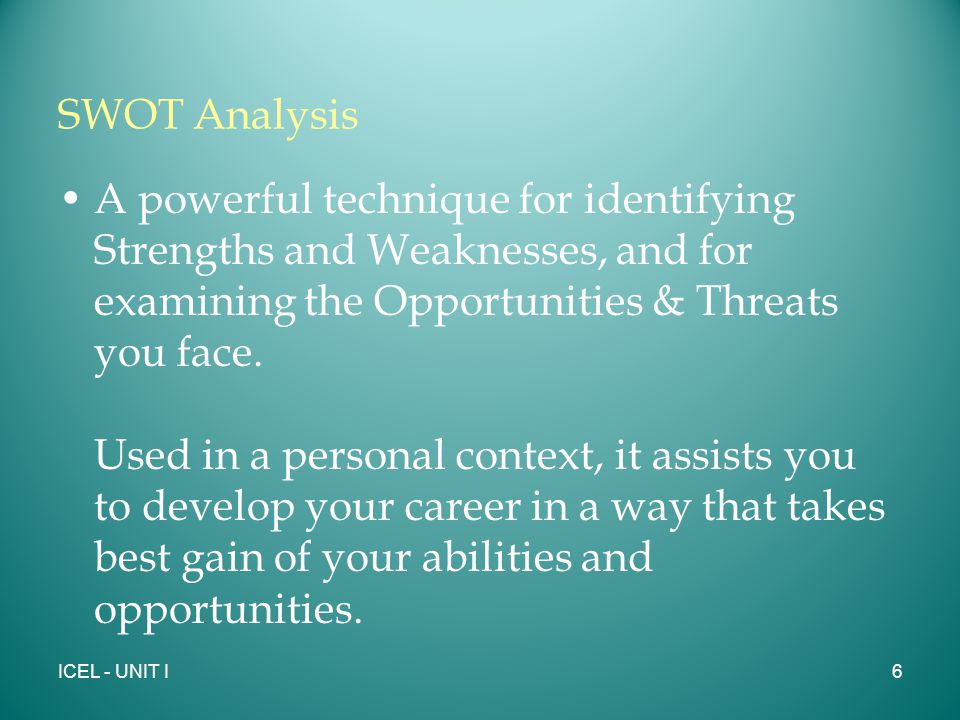 SWOT Analysis

• A powerful technique for identifying Strengths and Weaknesses, and for examining the Opportunities & Threats you face.

Used in a personal context, it assists you to develop your career in a way that takes best gain of your abilities and opportunities.

ICEL - UNIT I

6